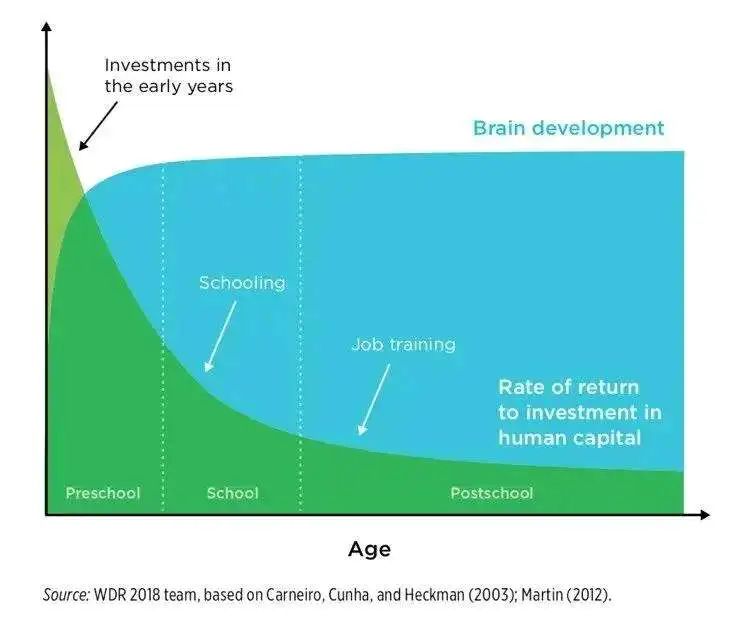 Investments in the early years

Brain development

Schooling

Job training

Rate of return to investment in human capital

Preschool

School

Postschool

Age

Source: WDR 2018 team, based on Carneiro, Cunha, and Heckman (2003); Martin (2012).